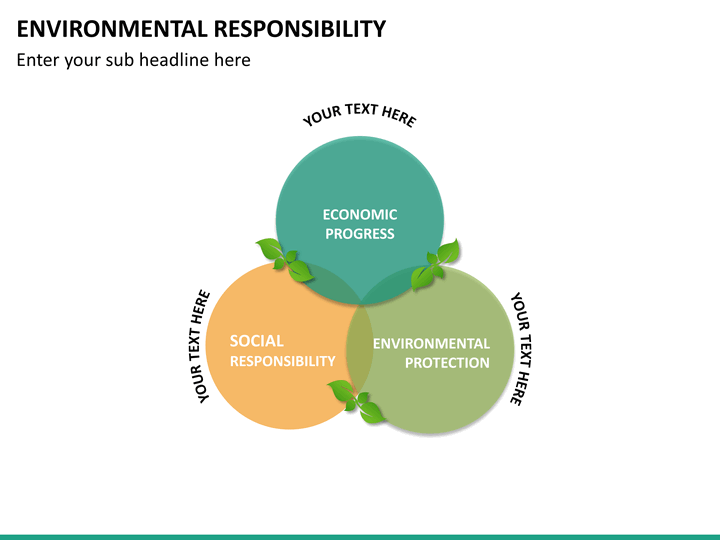 ENVIRONMENTAL RESPONSIBILITY

Enter your sub headline here

YOUR TEXT HERE

ECONOMIC PROGRESS

YOUR TEXT HERE

SOCIAL RESPONSIBILITY

ENVIRONMENTAL PROTECTION

YOUR TEXT HERE